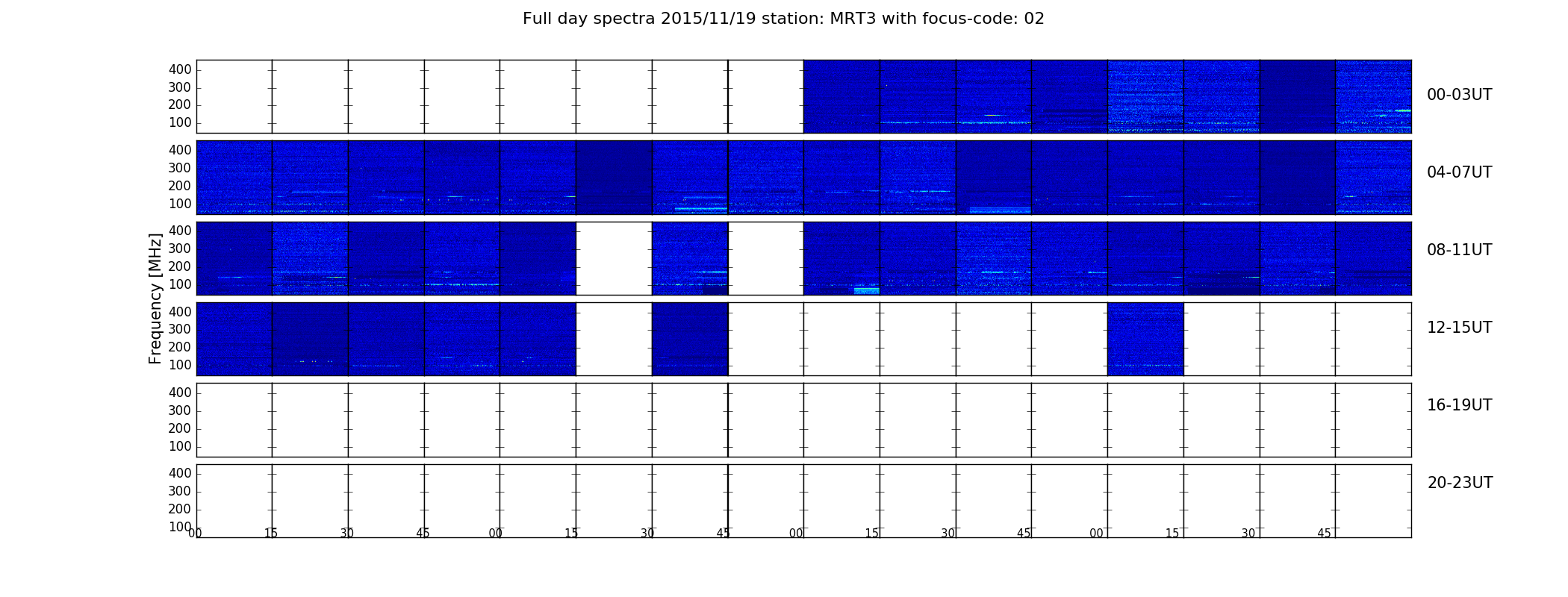 Full day spectra 2015/11/19 station: MRT3 with focus-code: 02

Frequency [MHz]

400
300
200
100

00-03UT

400
300
200
100

04-07UT

400
300
200
100

08-11UT

400
300
200
100

12-15UT

400
300
200
100

16-19UT

400
300
200
100

20-23UT

00 15 30 45 00 15 30 45 00 15 30 45 00 15 30 45